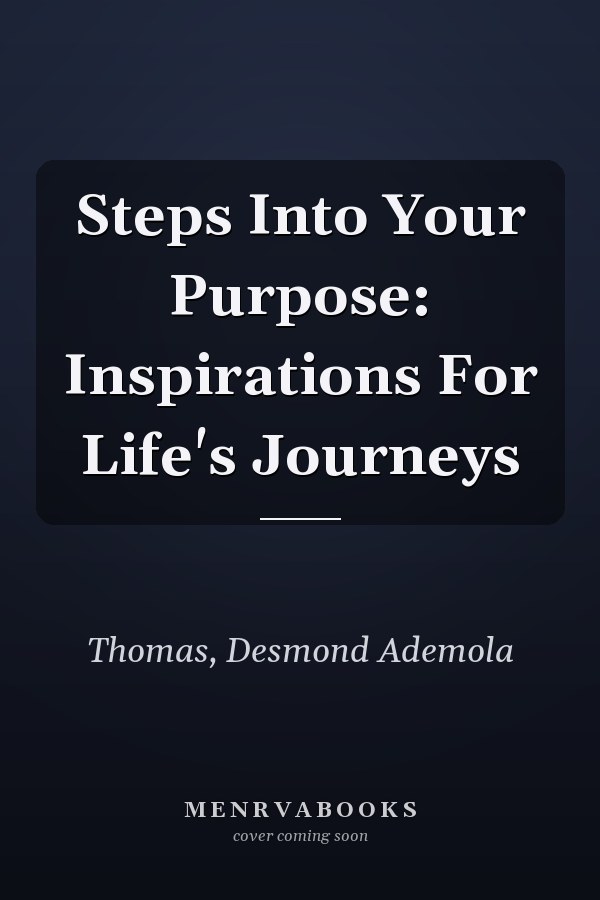 Steps Into Your Purpose: Inspirations For Life's Journeys

Thomas, Desmond Ademola

MENRVABOOKS
cover coming soon